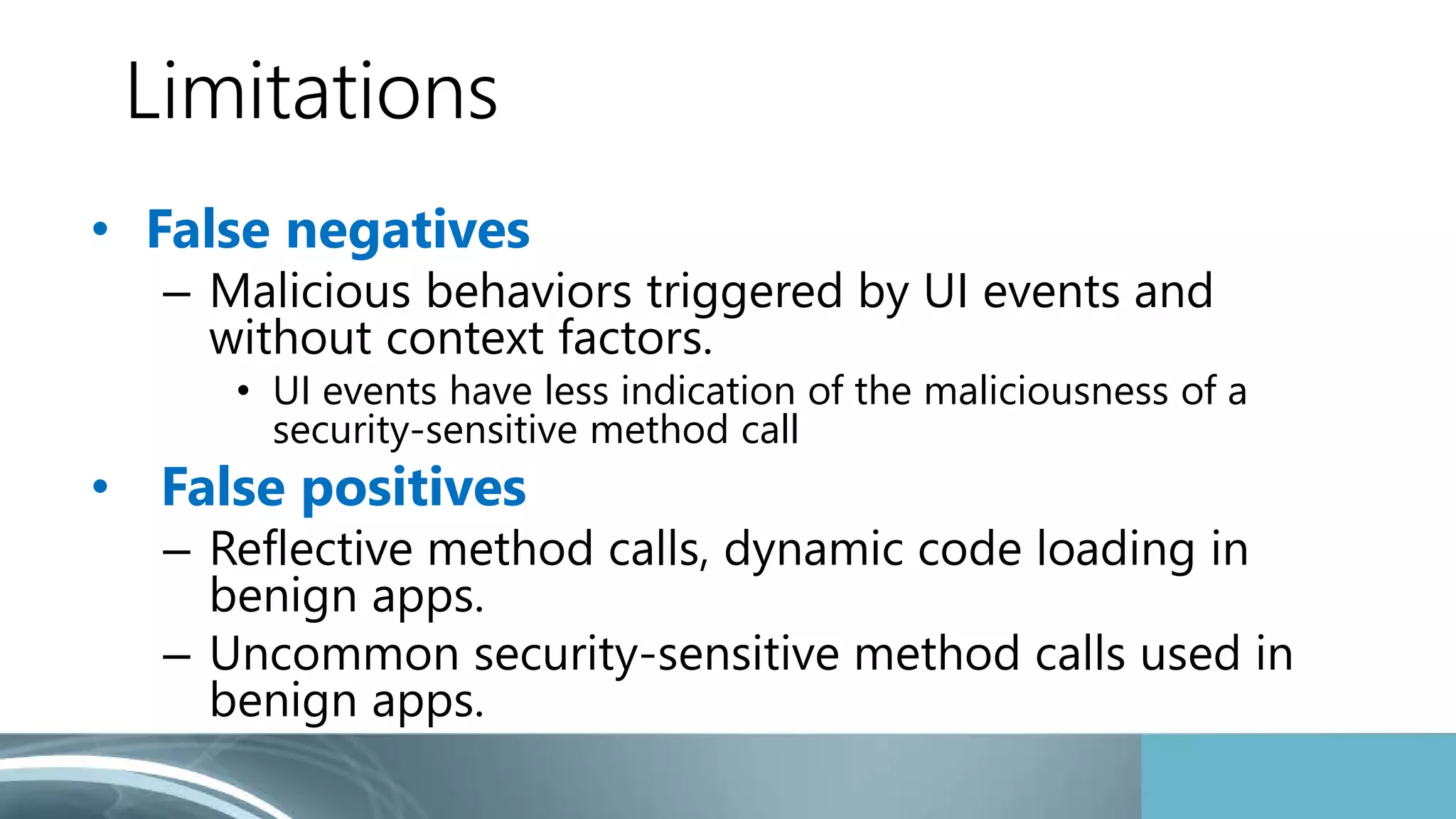 Limitations

• False negatives
– Malicious behaviors triggered by UI events and without context factors.
• UI events have less indication of the maliciousness of a security-sensitive method call
• False positives
– Reflective method calls, dynamic code loading in benign apps.
– Uncommon security-sensitive method calls used in benign apps.